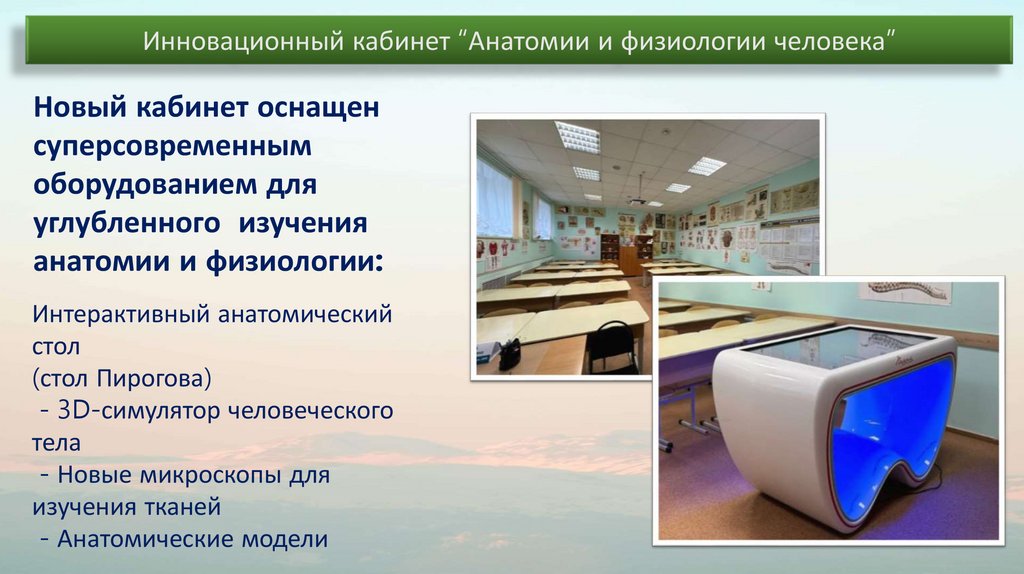 Инновационный кабинет “Анатомии и физиологии человека”

Новый кабинет оснащен суперсовременным оборудованием для углубленного изучения анатомии и физиологии:

Интерактивный анатомический стол
(стол Пирогова)
- 3D-симулятор человеческого тела
- Новые микроскопы для изучения тканей
- Анатомические модели